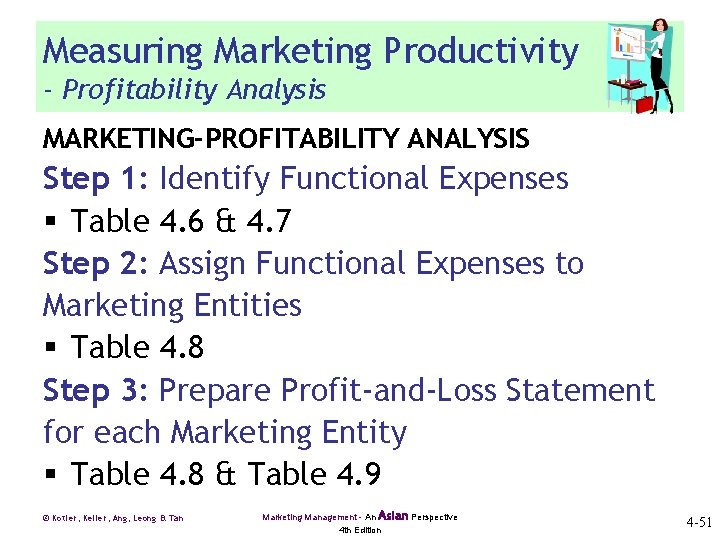 Measuring Marketing Productivity
- Profitability Analysis

MARKETING-PROFITABILITY ANALYSIS

Step 1: Identify Functional Expenses
▪ Table 4.6 & 4.7

Step 2: Assign Functional Expenses to Marketing Entities
▪ Table 4.8

Step 3: Prepare Profit-and-Loss Statement for each Marketing Entity
▪ Table 4.8 & Table 4.9

© Kotler, Keller, Ang, Leong & Tan

Marketing Management - An Asian Perspective
4th Edition

4-51